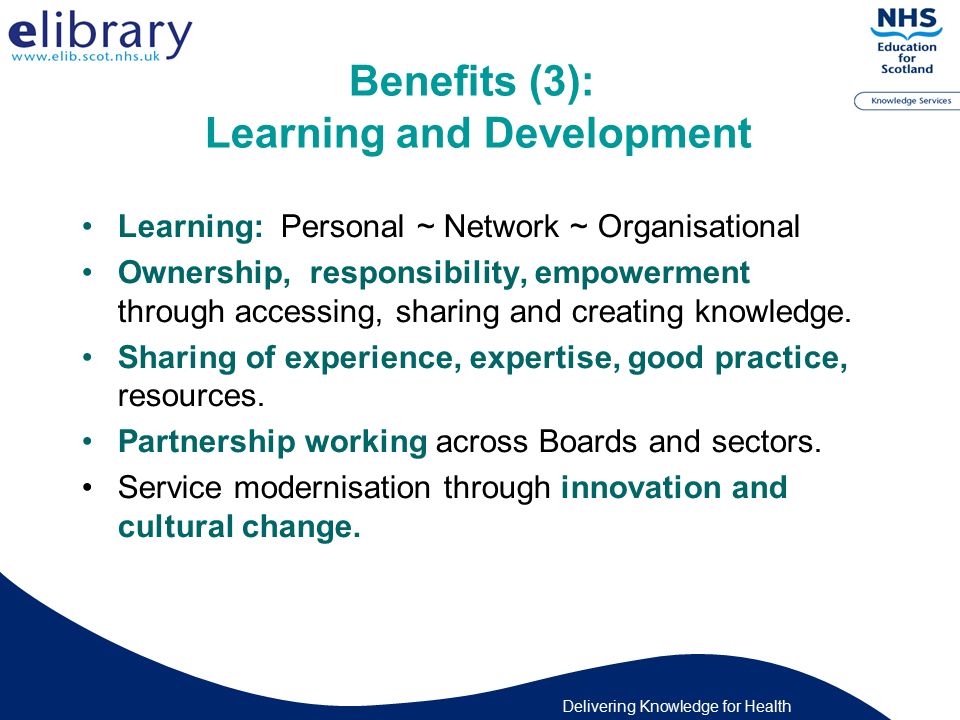 elibrary
www.elib.scot.nhs.uk

NHS
Education for Scotland
Knowledge Services

Benefits (3):
Learning and Development

• Learning: Personal ~ Network ~ Organisational
• Ownership, responsibility, empowerment through accessing, sharing and creating knowledge.
• Sharing of experience, expertise, good practice, resources.
• Partnership working across Boards and sectors.
• Service modernisation through innovation and cultural change.

Delivering Knowledge for Health